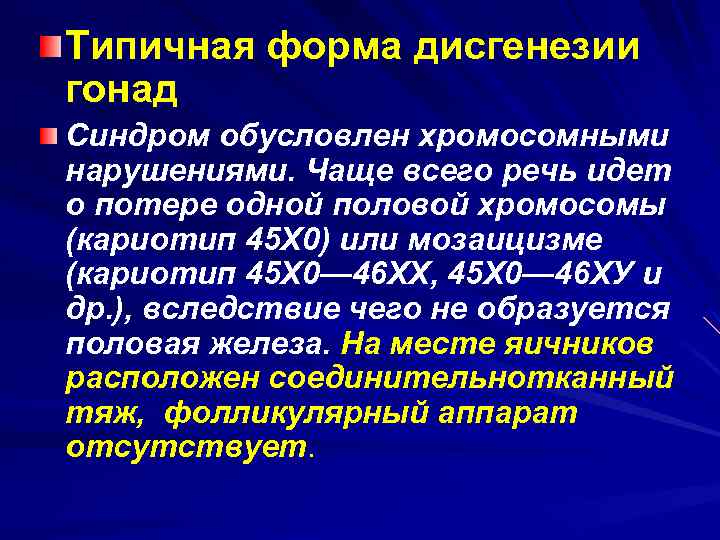 Типичная форма дисгенезии гонад

Синдром обусловлен хромосомными нарушениями. Чаще всего речь идет о потере одной половой хромосомы (кариотип 45Х0) или мозаицизме (кариотип 45Х0—46ХХ, 45Х0—46ХУ и др.), вследствие чего не образуется половая железа. На месте яичников расположен соединительнотканный тяж, фолликулярный аппарат отсутствует.